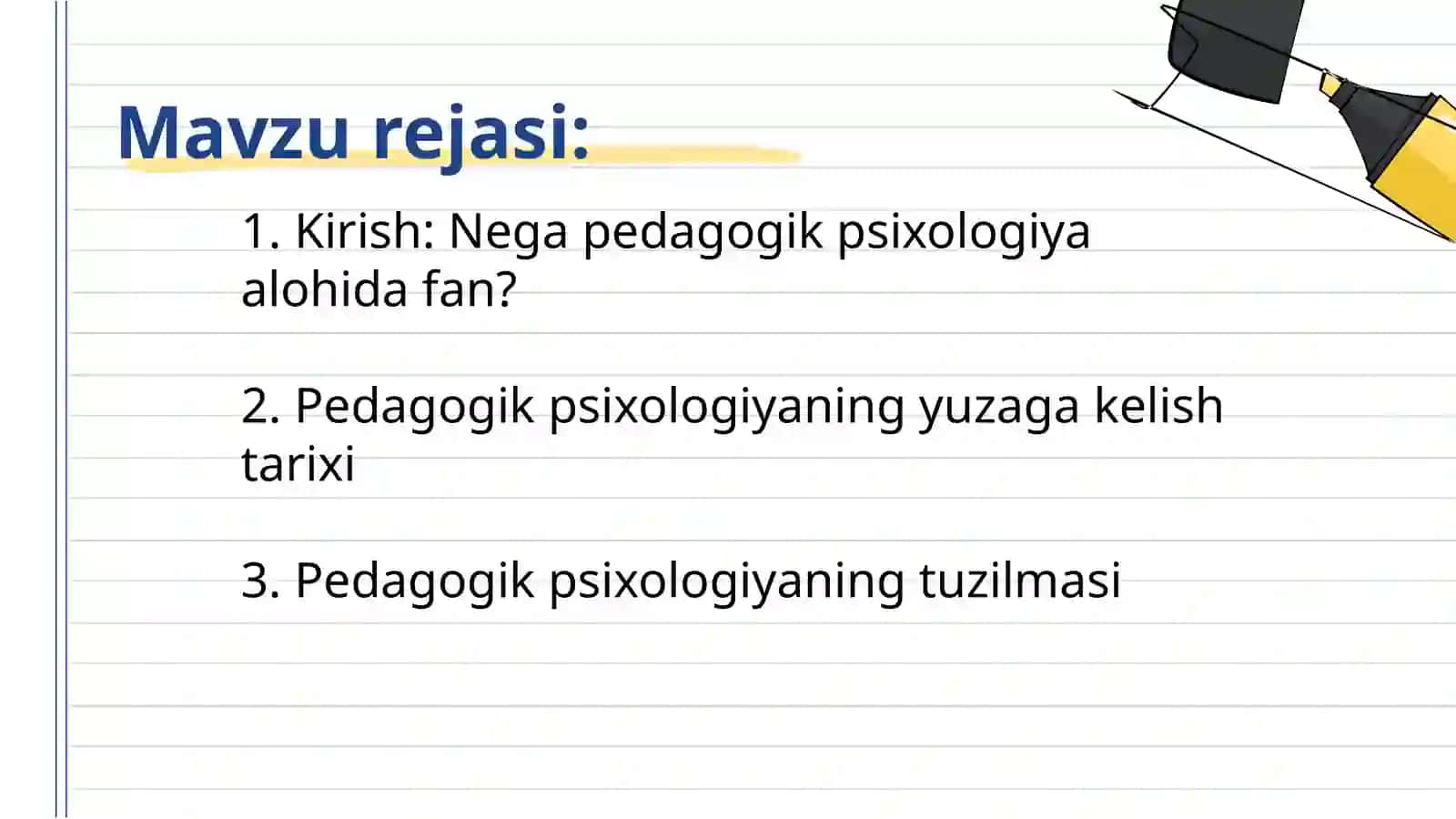 Mavzu rejasi:

1. Kirish: Nega pedagogik psixologiya alohida fan?

2. Pedagogik psixologiyaning yuzaga kelish tarixi

3. Pedagogik psixologiyaning tuzilmasi